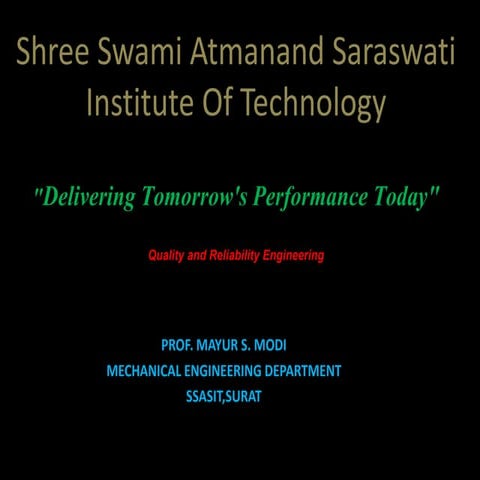 Shree Swami Atmanand Saraswati Institute Of Technology

"Delivering Tomorrow's Performance Today"

Quality and Reliability Engineering

PROF. MAYUR S. MODI
MECHANICAL ENGINEERING DEPARTMENT
SSASIT,SURAT